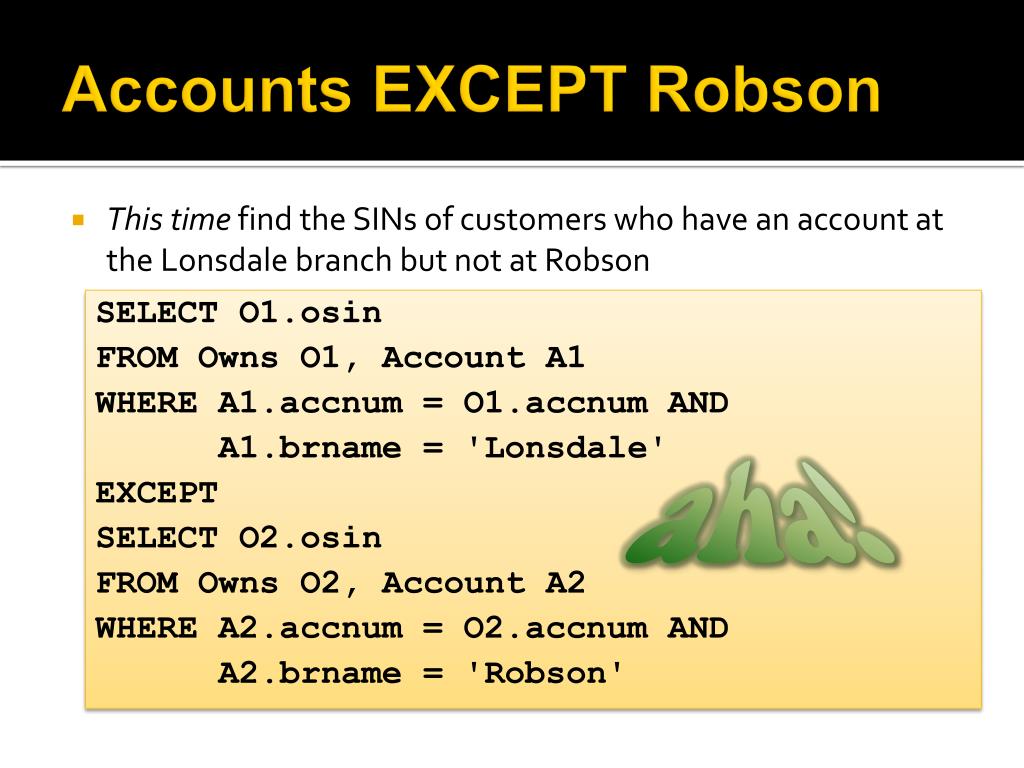 Accounts EXCEPT Robson

This time find the SINs of customers who have an account at the Lonsdale branch but not at Robson

SELECT O1.osin
FROM Owns O1, Account A1
WHERE A1.accnum = O1.accnum AND
A1.brname = 'Lonsdale'
EXCEPT
SELECT O2.osin
FROM Owns O2, Account A2
WHERE A2.accnum = O2.accnum AND
A2.brname = 'Robson'

aha!